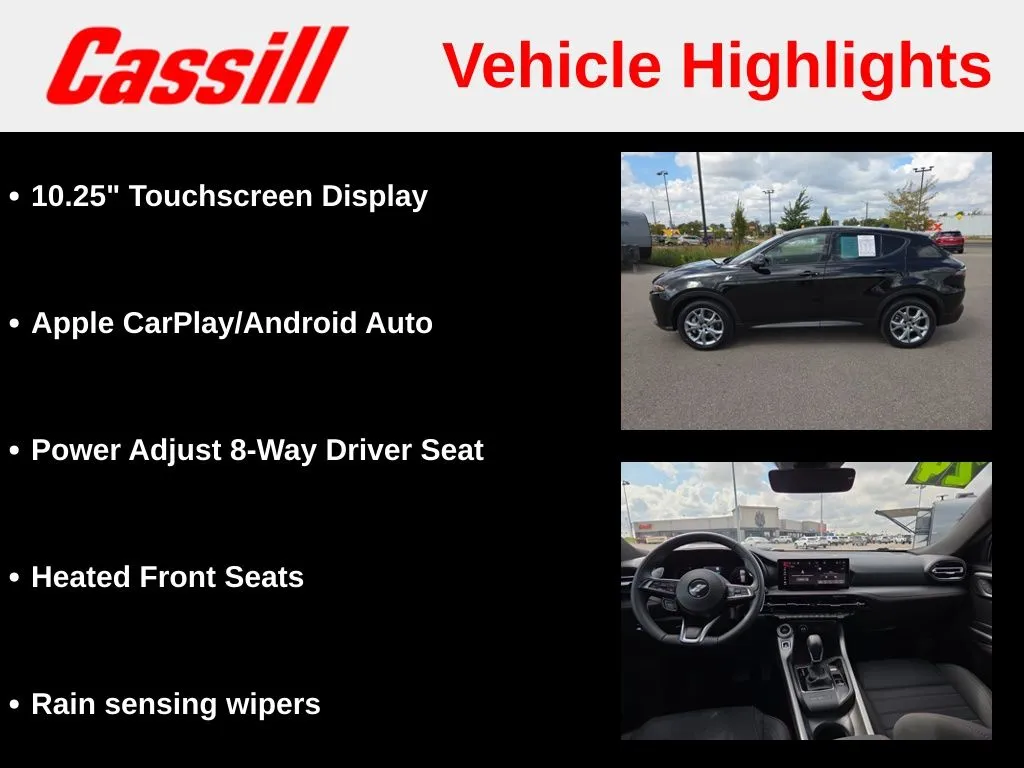 Cassill

Vehicle Highlights

• 10.25" Touchscreen Display

• Apple CarPlay/Android Auto

• Power Adjust 8-Way Driver Seat

• Heated Front Seats

• Rain sensing wipers